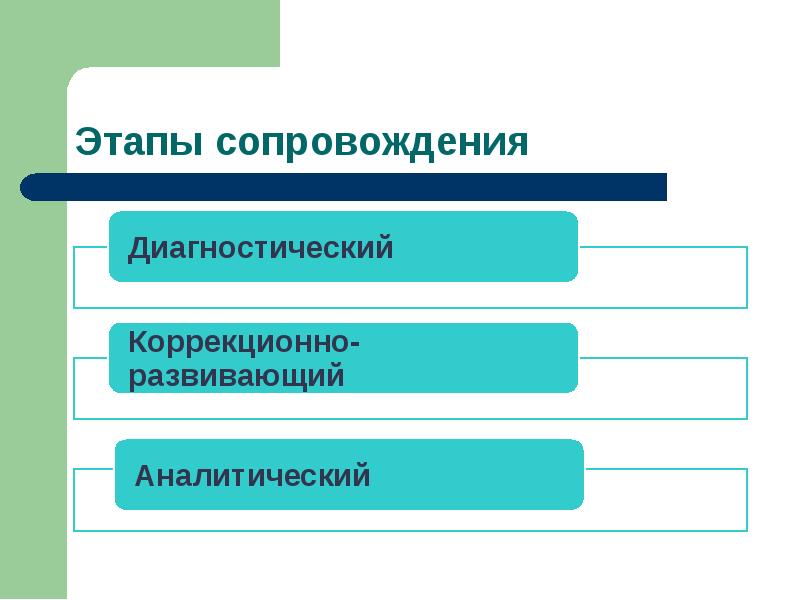 Этапы сопровождения

Диагностический

Коррекционно-развивающий

Аналитический